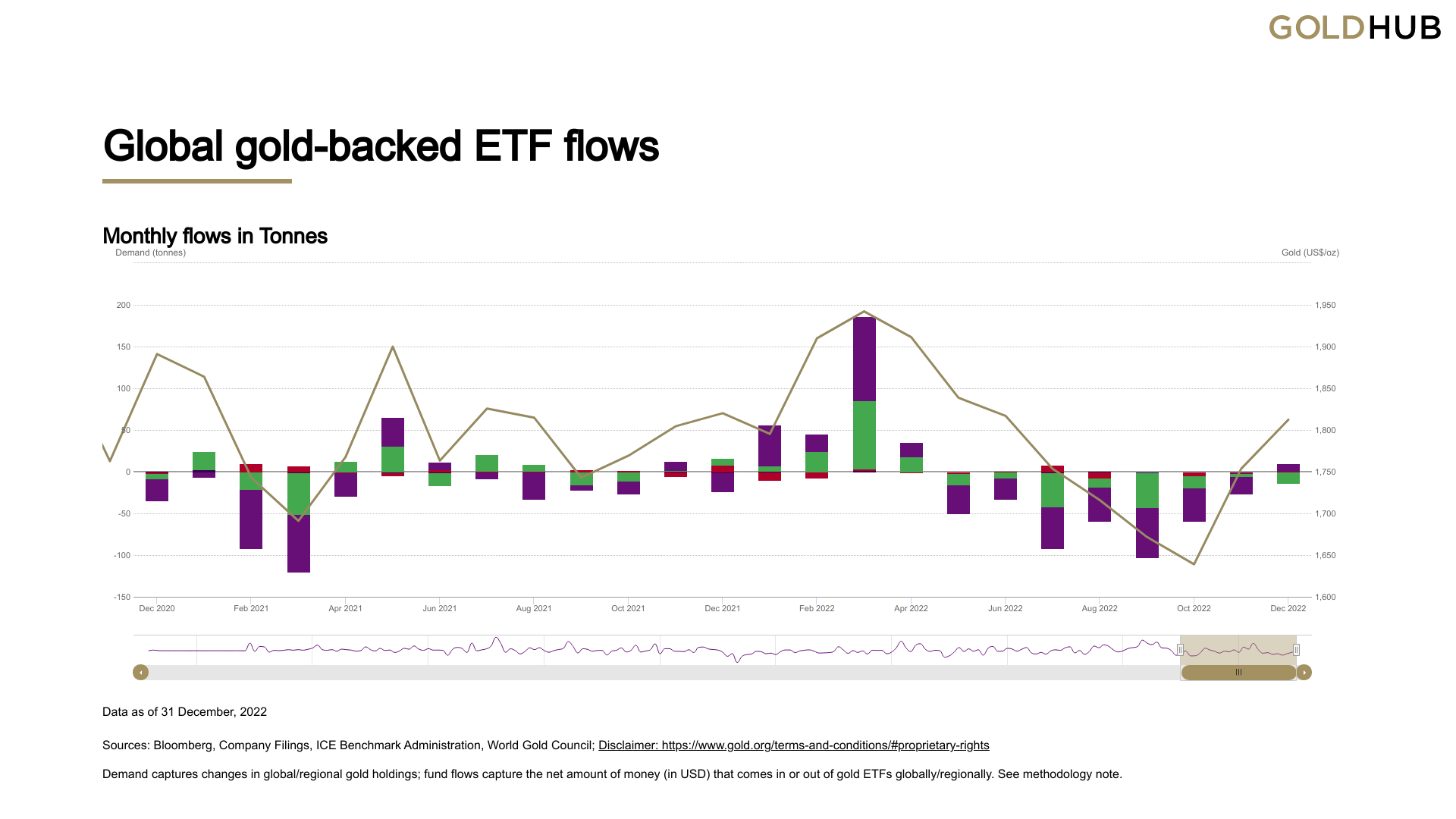 GOLDHUB

Global gold-backed ETF flows

Monthly flows in Tonnes

Demand (tonnes)

Gold (US$/oz)

200
150
100
50
0
-50
-100
-150

1,950
1,900
1,850
1,800
1,750
1,700
1,650
1,600

Dec 2020
Feb 2021
Apr 2021
Jun 2021
Aug 2021
Oct 2021
Dec 2021
Feb 2022
Apr 2022
Jun 2022
Aug 2022
Oct 2022
Dec 2022

Data as of 31 December, 2022

Sources: Bloomberg, Company Filings, ICE Benchmark Administration, World Gold Council; Disclaimer: https://www.gold.org/terms-and-conditions/#proprietary-rights

Demand captures changes in global/regional gold holdings; fund flows capture the net amount of money (in USD) that comes in or out of gold ETFs globally/regionally. See methodology note.